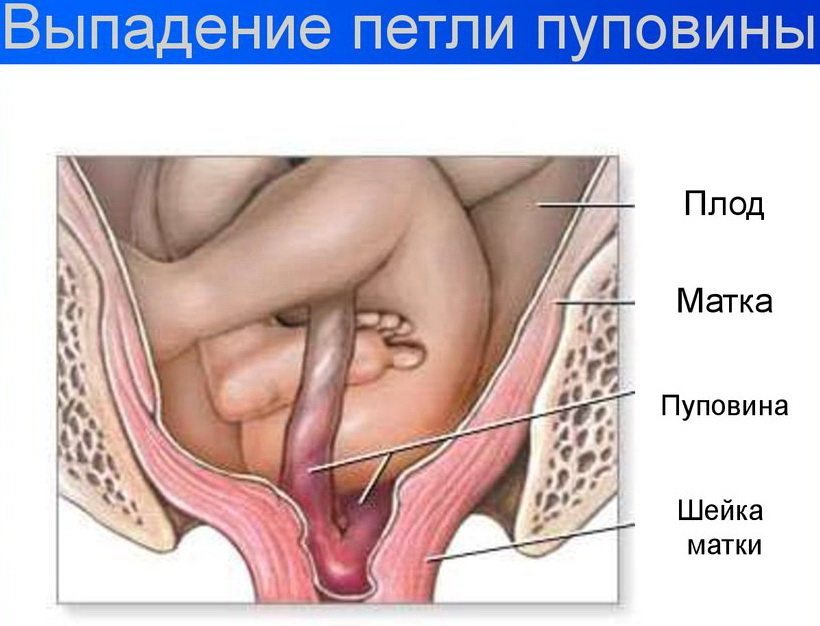 Выпадение петли пуповины

Плод

Матка

Пуповина

Шейка матки